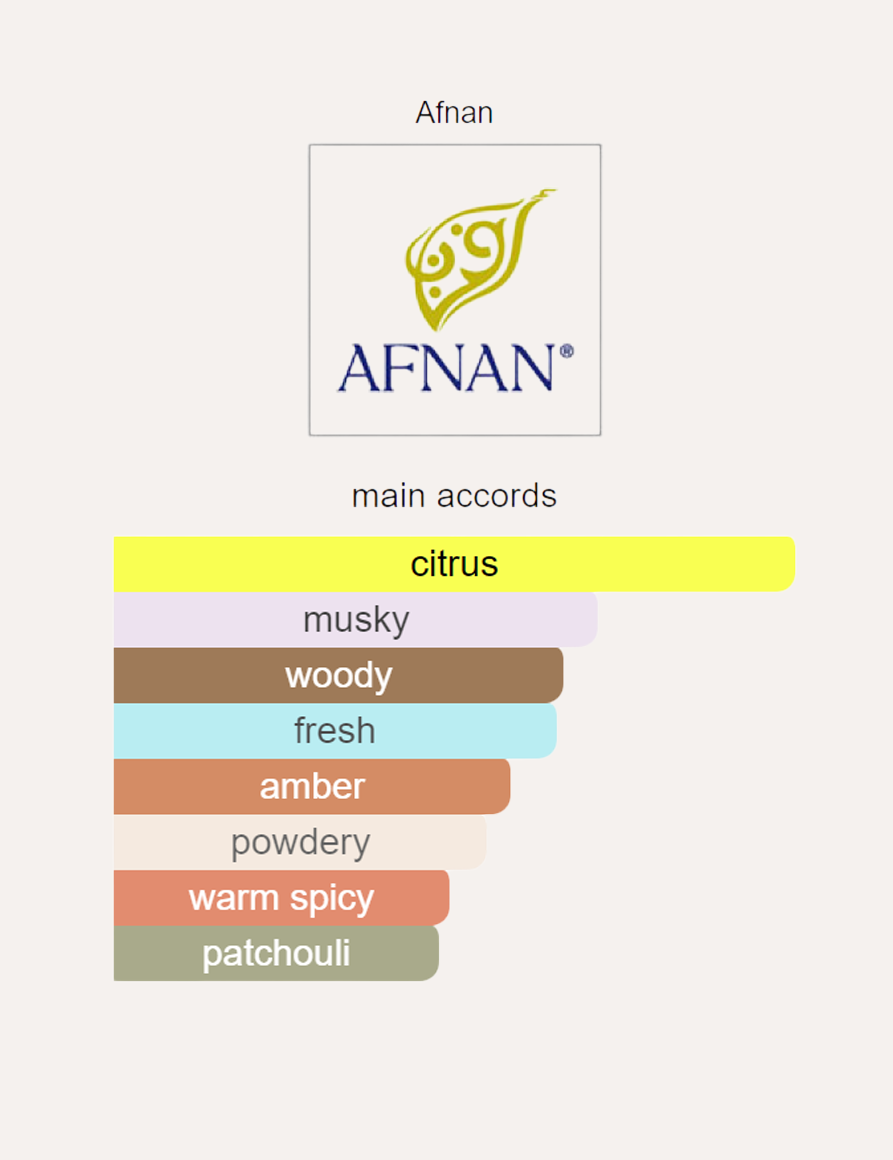 Afnan

أفنان
AFNAN®

main accords

citrus
musky
woody
fresh
amber
powdery
warm spicy
patchouli